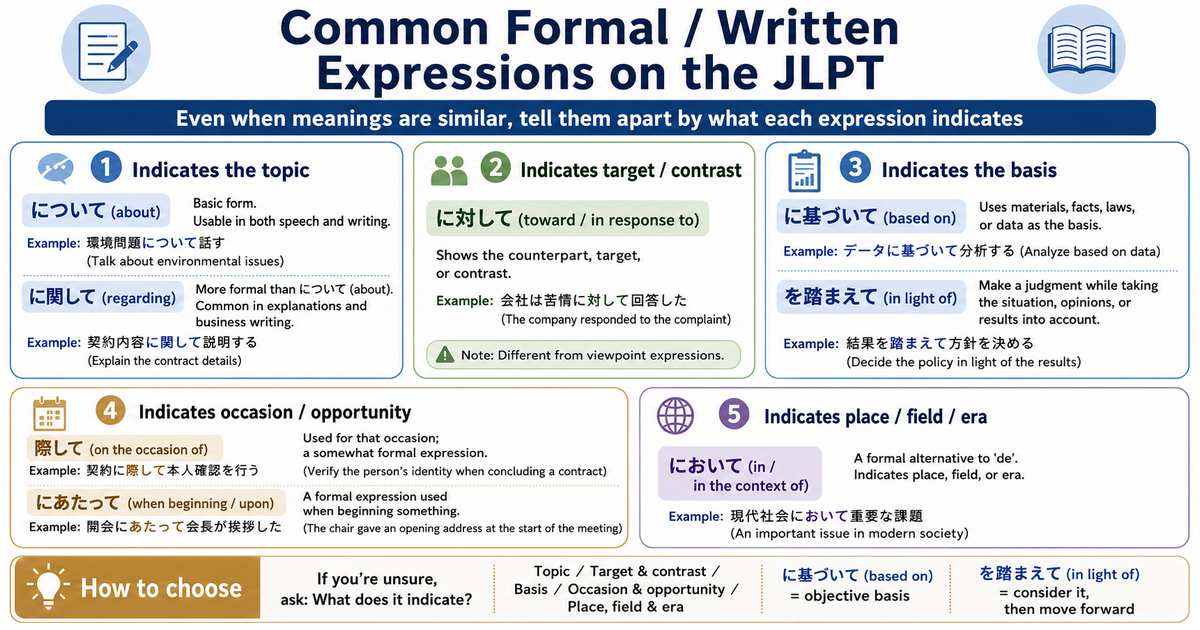 Common Formal / Written Expressions on the JLPT

Even when meanings are similar, tell them apart by what each expression indicates

1 Indicates the topic

について (about)
Basic form.
Usable in both speech and writing.
Example: 環境問題について話す
(Talk about environmental issues)

に関して (regarding)
More formal than について (about).
Common in explanations and business writing.
Example: 契約内容に関して説明する
(Explain the contract details)

2 Indicates target / contrast

に対して (toward / in response to)
Shows the counterpart, target, or contrast.
Example: 会社は苦情に対して回答した
(The company responded to the complaint)
Note: Different from viewpoint expressions.

3 Indicates the basis

に基づいて (based on)
Uses materials, facts, laws, or data as the basis.
Example: データに基づいて分析する (Analyze based on data)

を踏まえて (in light of)
Make a judgment while taking the situation, opinions, or results into account.
Example: 結果を踏まえて方針を決める
(Decide the policy in light of the results)

4 Indicates occasion / opportunity

際して (on the occasion of)
Used for that occasion; a somewhat formal expression.
Example: 契約に際して本人確認を行う
(Verify the person's identity when concluding a contract)

にあたって (when beginning / upon)
A formal expression used when beginning something.
Example: 開会にあたって会長が挨拶した
(The chair gave an opening address at the start of the meeting)

5 Indicates place / field / era

において (in / in the context of)
A formal alternative to 'de'.
Indicates place, field, or era.
Example: 現代社会において重要な課題
(An important issue in modern society)

How to choose
If you're unsure, ask: What does it indicate?
Topic / Target & contrast / Basis / Occasion & opportunity / Place, field & era
に基づいて (based on) = objective basis
を踏まえて (in light of) = consider it, then move forward